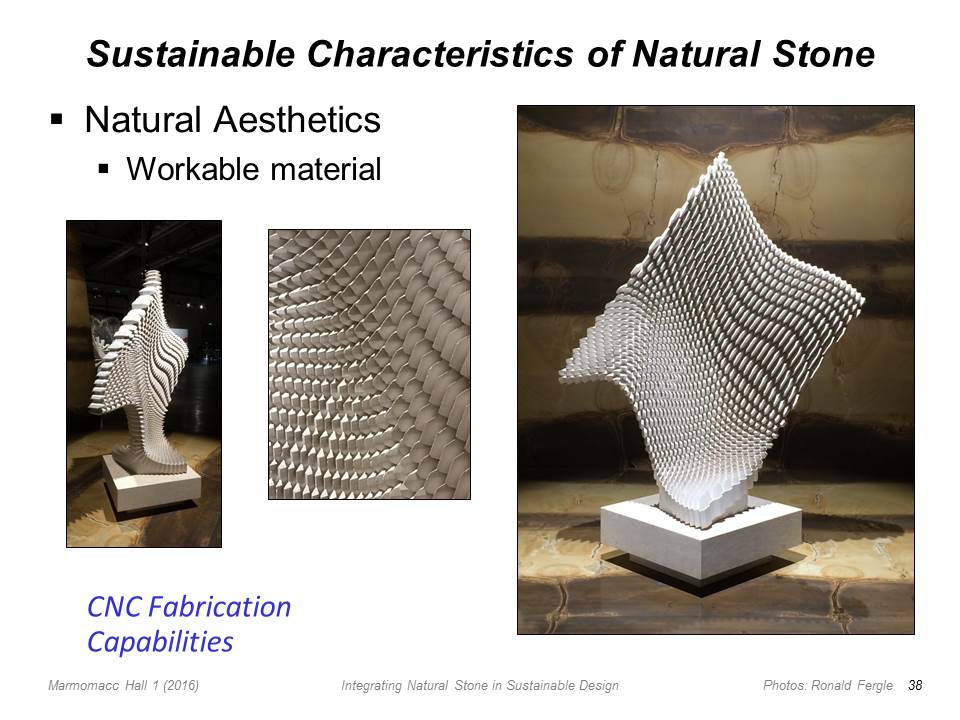 Sustainable Characteristics of Natural Stone

▪ Natural Aesthetics
▪ Workable material

CNC Fabrication Capabilities

Marmomacc Hall 1 (2016)    Integrating Natural Stone in Sustainable Design    Photos: Ronald Fergle 38